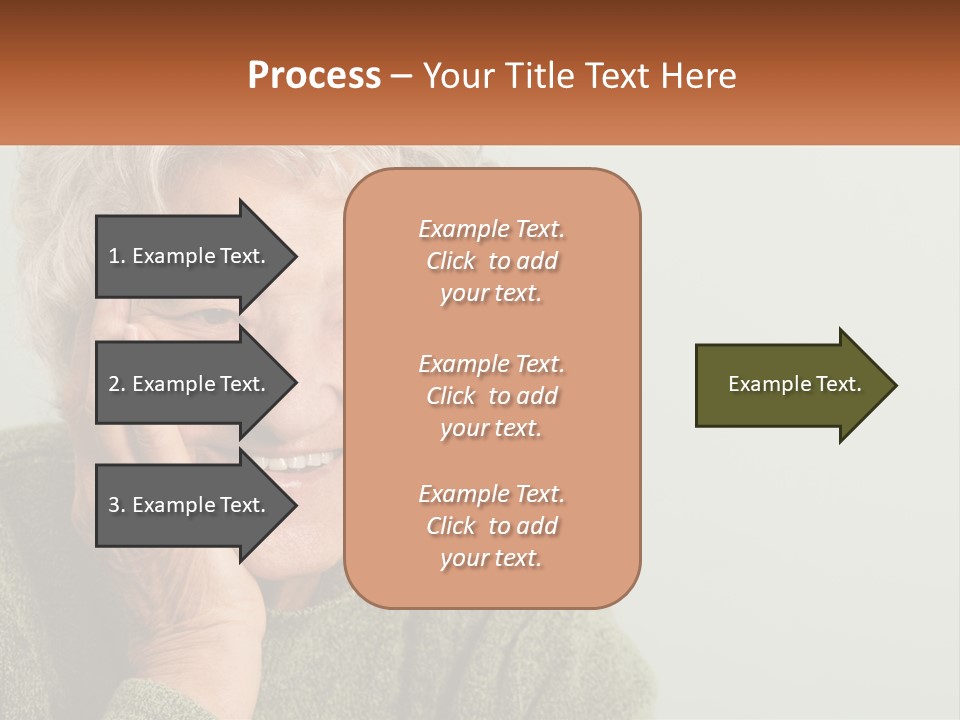 Process – Your Title Text Here

1. Example Text.

2. Example Text.

3. Example Text.

Example Text. Click to add your text.

Example Text. Click to add your text.

Example Text. Click to add your text.

Example Text.